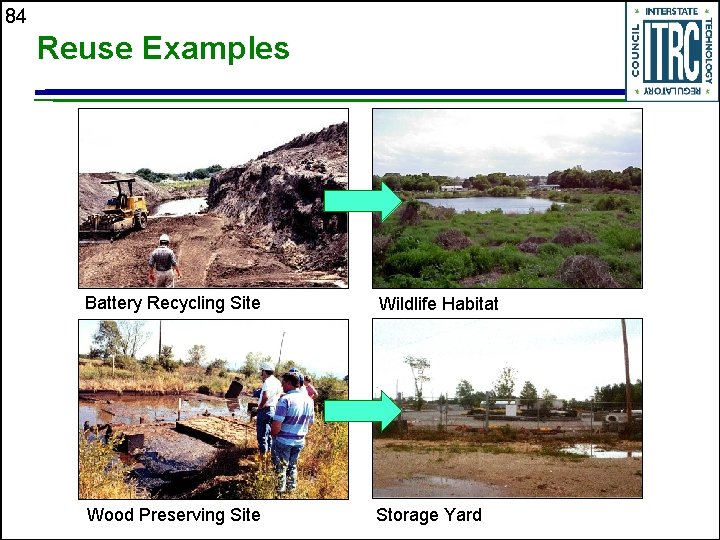 84

Reuse Examples

INTERSTATE TECHNOLOGY REGULATORY COUNCIL ITRC

Battery Recycling Site

Wildlife Habitat

Wood Preserving Site

Storage Yard